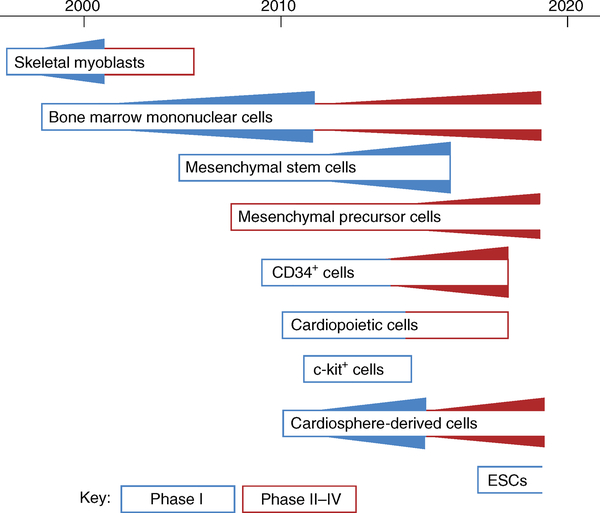 2000
2010
2020

Skeletal myoblasts

Bone marrow mononuclear cells

Mesenchymal stem cells

Mesenchymal precursor cells

CD34$^+$ cells

Cardiopoietic cells

c-kit$^+$ cells

Cardiosphere-derived cells

ESCs

Key: Phase I Phase II–IV